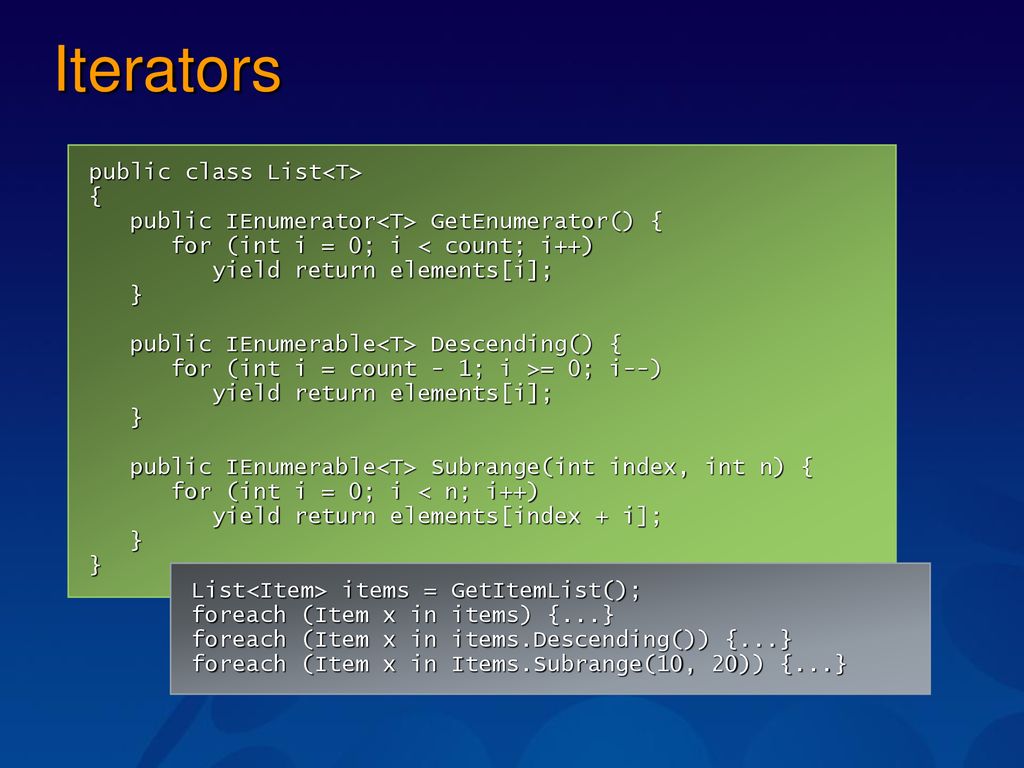 Iterators

public class List<T>
{
public IEnumerator<T> GetEnumerator() {
for (int i = 0; i < count; i++)
yield return elements[i];
}

public IEnumerable<T> Descending() {
for (int i = count - 1; i >= 0; i--)
yield return elements[i];
}

public IEnumerable<T> Subrange(int index, int n) {
for (int i = 0; i < n; i++)
yield return elements[index + i];
}
}

List<Item> items = GetItemList();
foreach (Item x in items) {...}
foreach (Item x in items.Descending()) {...}
foreach (Item x in Items.Subrange(10, 20)) {...}